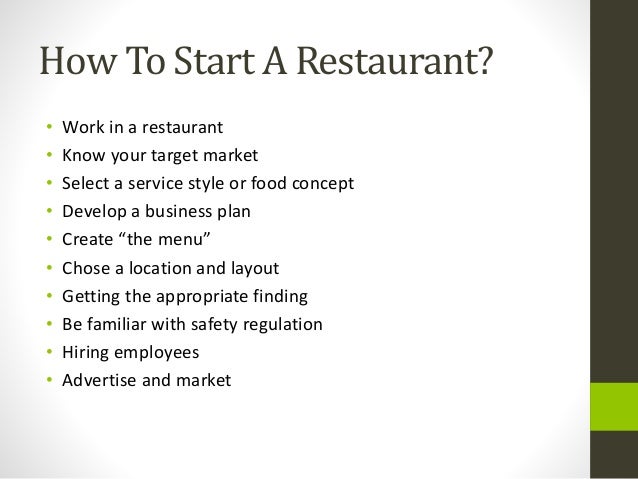 How To Start A Restaurant?

• Work in a restaurant
• Know your target market
• Select a service style or food concept
• Develop a business plan
• Create “the menu”
• Chose a location and layout
• Getting the appropriate finding
• Be familiar with safety regulation
• Hiring employees
• Advertise and market